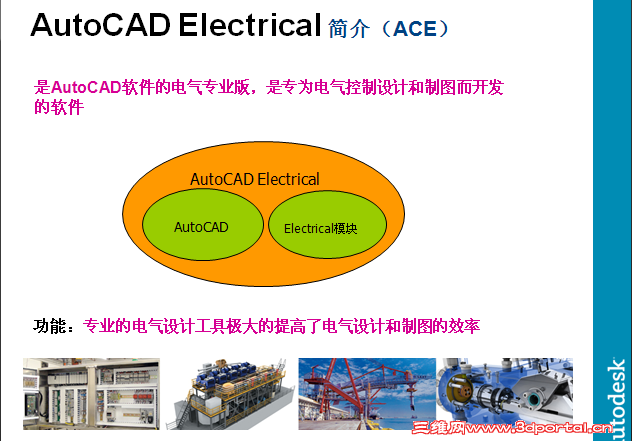 AutoCAD Electrical 简介（ACE）

是AutoCAD软件的电气专业版，是专为电气控制设计和制图而开发的软件

AutoCAD Electrical

AutoCAD

Electrical模块

功能：专业的电气设计工具极大的提高了电气设计和制图的效率

utodesk

三维网www.3dportal.cn